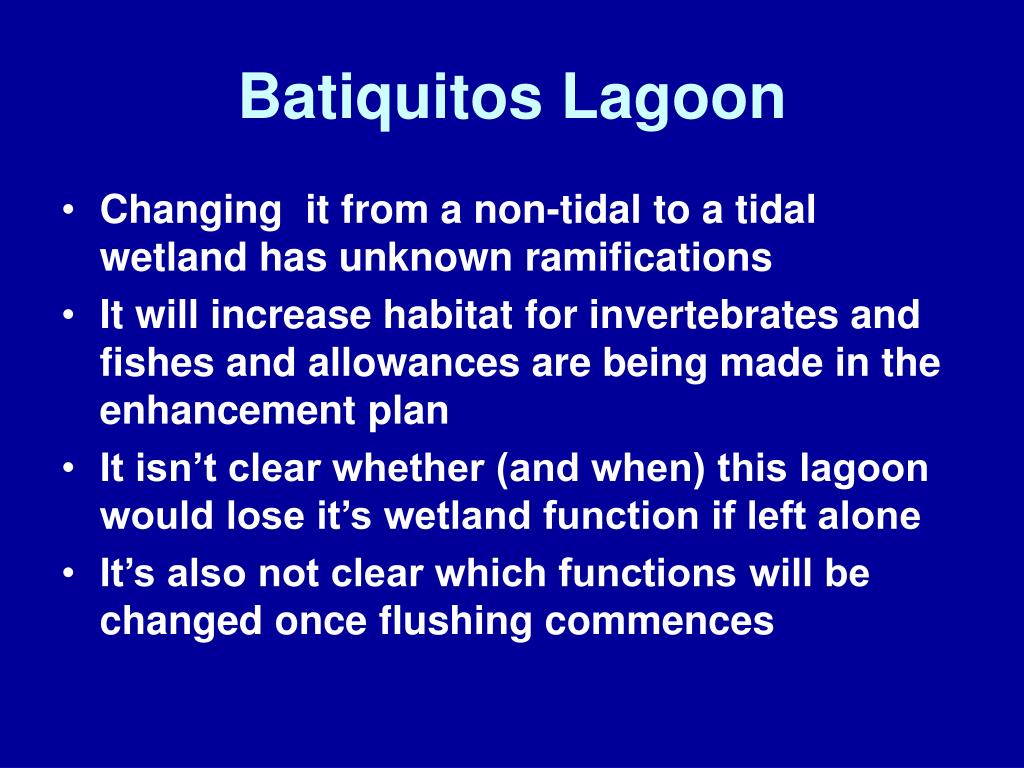 Batiquitos Lagoon

• Changing it from a non-tidal to a tidal wetland has unknown ramifications
• It will increase habitat for invertebrates and fishes and allowances are being made in the enhancement plan
• It isn’t clear whether (and when) this lagoon would lose it’s wetland function if left alone
• It’s also not clear which functions will be changed once flushing commences